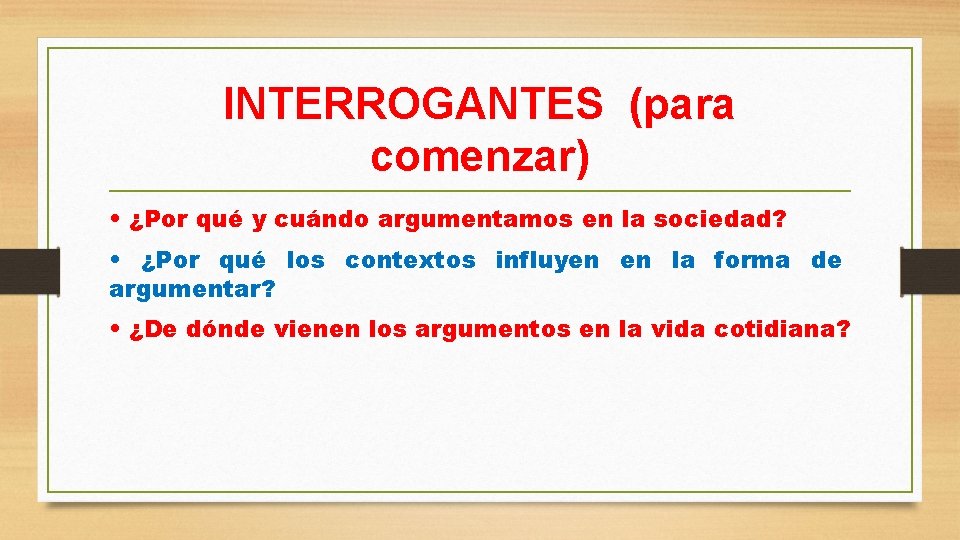 INTERROGANTES (para comenzar)

• ¿Por qué y cuándo argumentamos en la sociedad?

• ¿Por qué los contextos influyen en la forma de argumentar?

• ¿De dónde vienen los argumentos en la vida cotidiana?